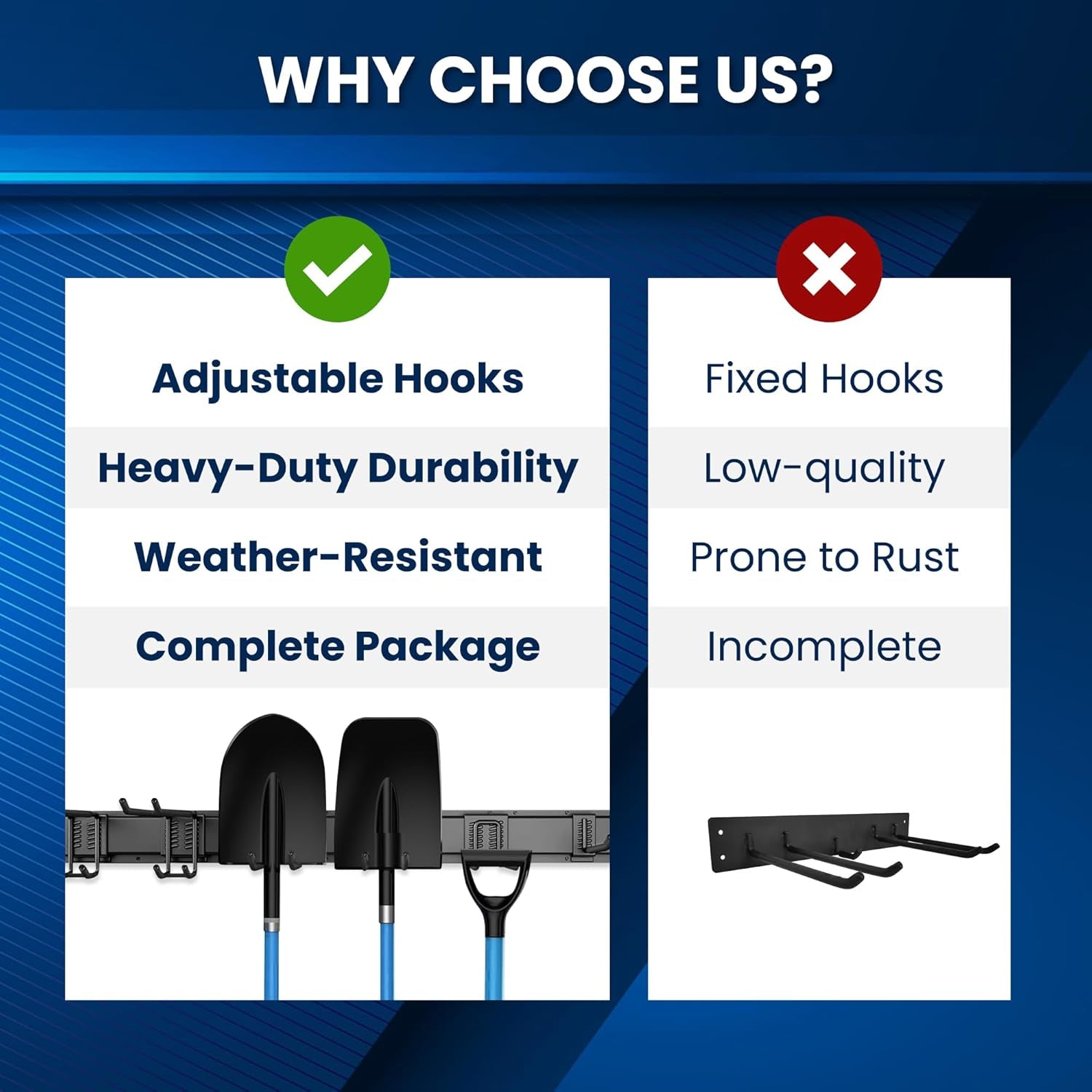 WHY CHOOSE US?

Adjustable Hooks
Heavy-Duty Durability
Weather-Resistant
Complete Package

Fixed Hooks
Low-quality
Prone to Rust
Incomplete